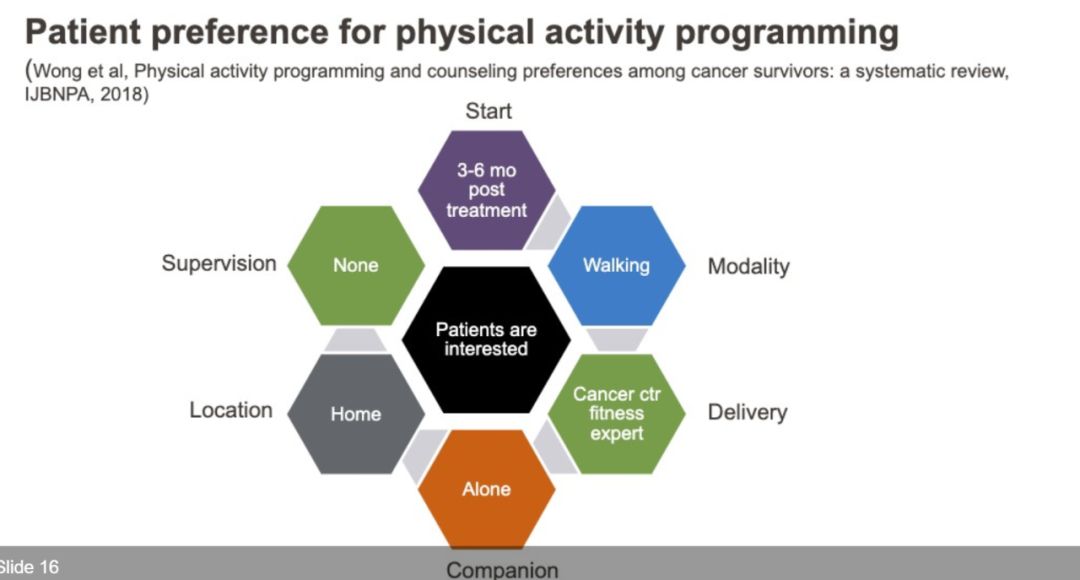 Patient preference for physical activity programming

(Wong et al, Physical activity programming and counseling preferences among cancer survivors: a systematic review, IJBNPA, 2018)

Start

3-6 mo post treatment

Supervision

None

Walking

Modality

Patients are interested

Location

Home

Cancer ctr fitness expert

Delivery

Alone

Companion

Slide 16